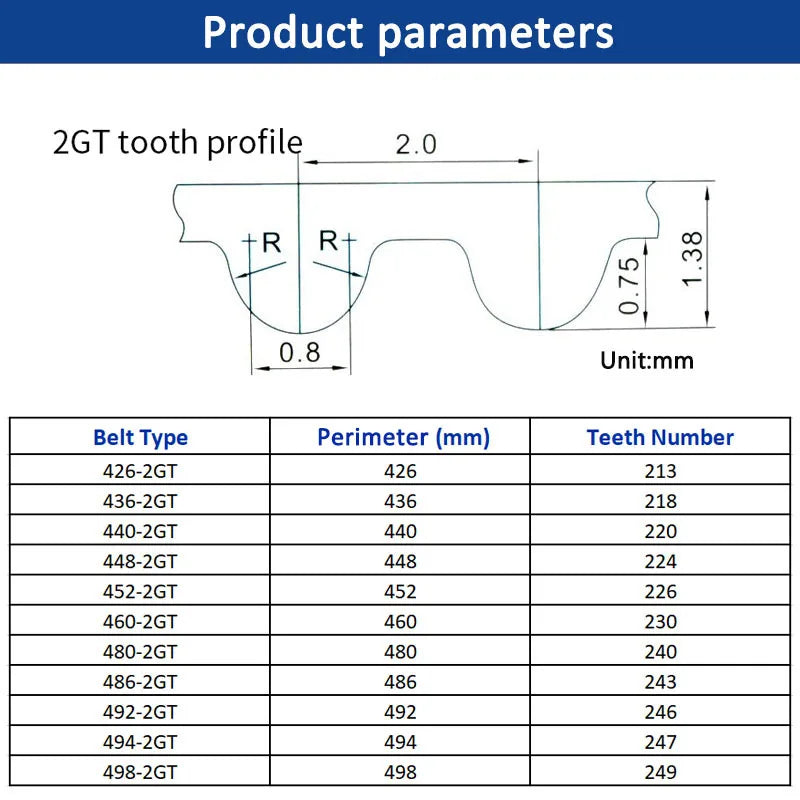 Product parameters

2GT tooth profile

2.0

R

R

0.8

0.75

1.38

Unit:mm

| Belt Type | Perimeter (mm) | Teeth Number |
|---|---|---|
| 426-2GT | 426 | 213 |
| 436-2GT | 436 | 218 |
| 440-2GT | 440 | 220 |
| 448-2GT | 448 | 224 |
| 452-2GT | 452 | 226 |
| 460-2GT | 460 | 230 |
| 480-2GT | 480 | 240 |
| 486-2GT | 486 | 243 |
| 492-2GT | 492 | 246 |
| 494-2GT | 494 | 247 |
| 498-2GT | 498 | 249 |